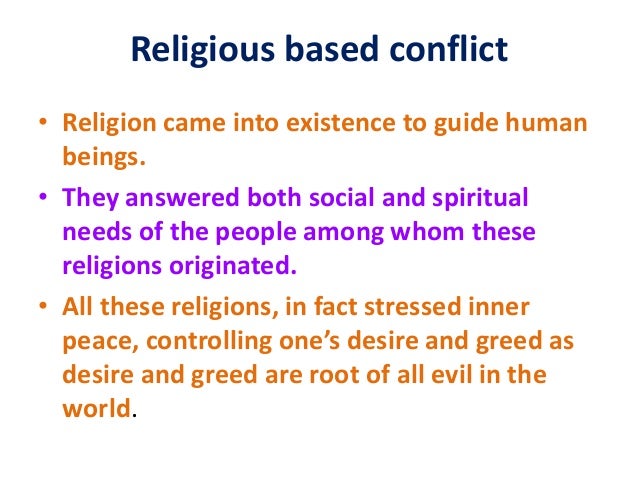 Religious based conflict

• Religion came into existence to guide human beings.

• They answered both social and spiritual needs of the people among whom these religions originated.

• All these religions, in fact stressed inner peace, controlling one's desire and greed as desire and greed are root of all evil in the world.